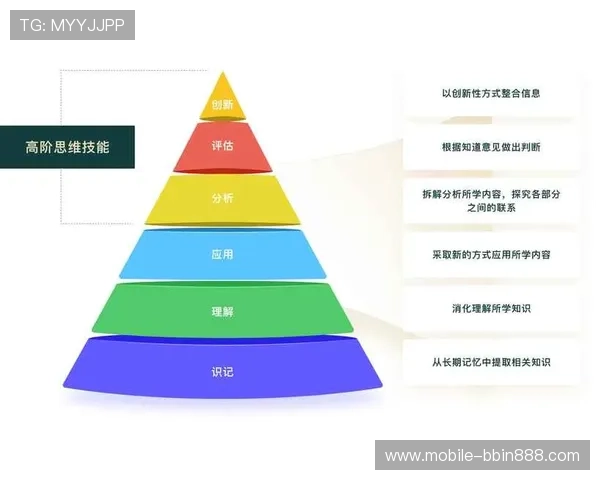 TG: MYYJJPP

高阶思维技能

创新

评估

分析

应用

理解

识记

以创新性方式整合信息

根据知道意见做出判断

拆解分析所学内容，探究各部分之间的联系

采取新的方式应用所学内容

消化理解所学知识

从长期记忆中提取相关知识

www.mobile-bbin888.com